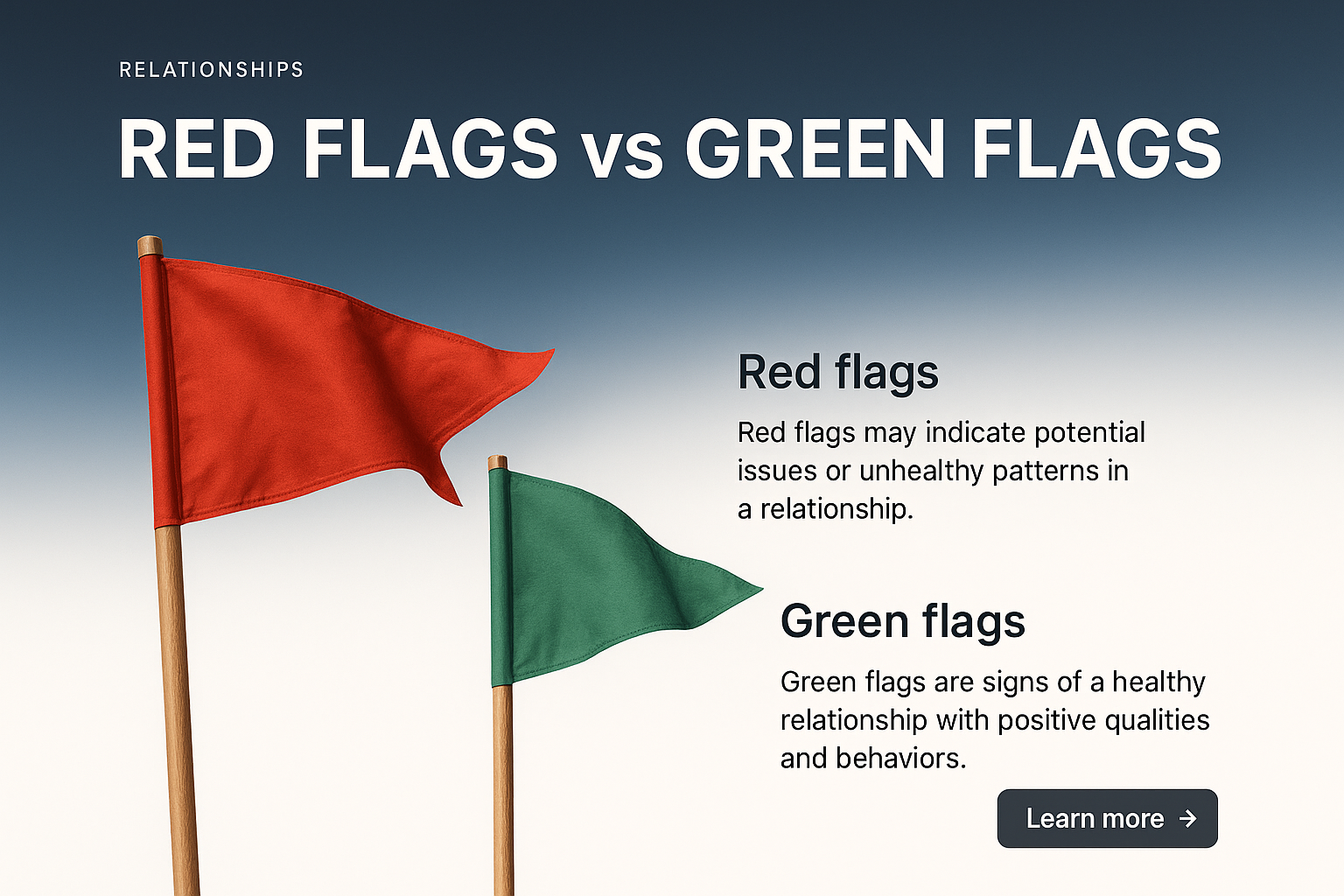 RELATIONSHIPS

RED FLAGS vs GREEN FLAGS

Red flags

Red flags may indicate potential issues or unhealthy patterns in a relationship.

Green flags

Green flags are signs of a healthy relationship with positive qualities and behaviors.

Learn more →